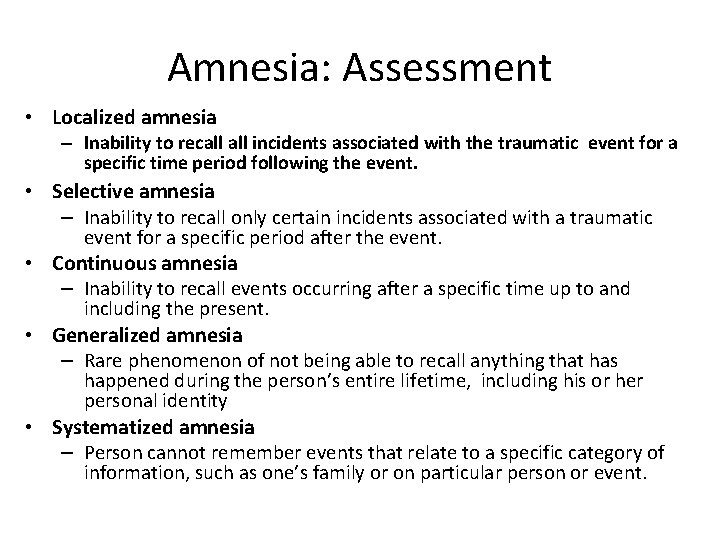 Amnesia: Assessment

• Localized amnesia
– Inability to recall all incidents associated with the traumatic event for a specific time period following the event.
• Selective amnesia
– Inability to recall only certain incidents associated with a traumatic event for a specific period after the event.
• Continuous amnesia
– Inability to recall events occurring after a specific time up to and including the present.
• Generalized amnesia
– Rare phenomenon of not being able to recall anything that has happened during the person's entire lifetime, including his or her personal identity
• Systematized amnesia
– Person cannot remember events that relate to a specific category of information, such as one's family or on particular person or event.